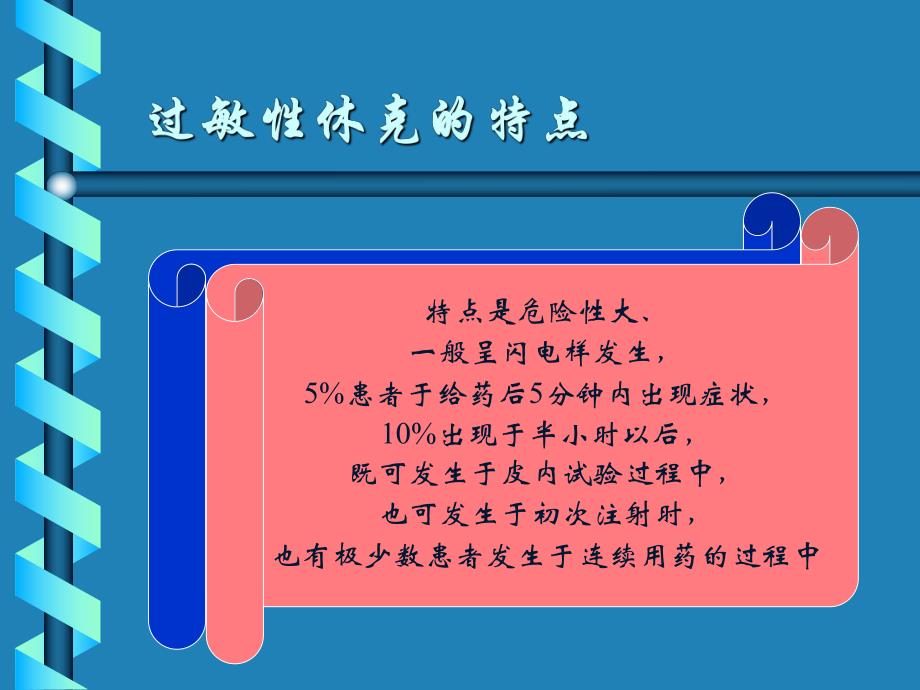 过敏性休克的特点

特点是危险性大、
一般呈闪电样发生，
5%患者于给药后5分钟内出现症状，
10%出现于半小时以后，
既可发生于皮内试验过程中，
也可发生于初次注射时，
也有极少数患者发生于连续用药的过程中